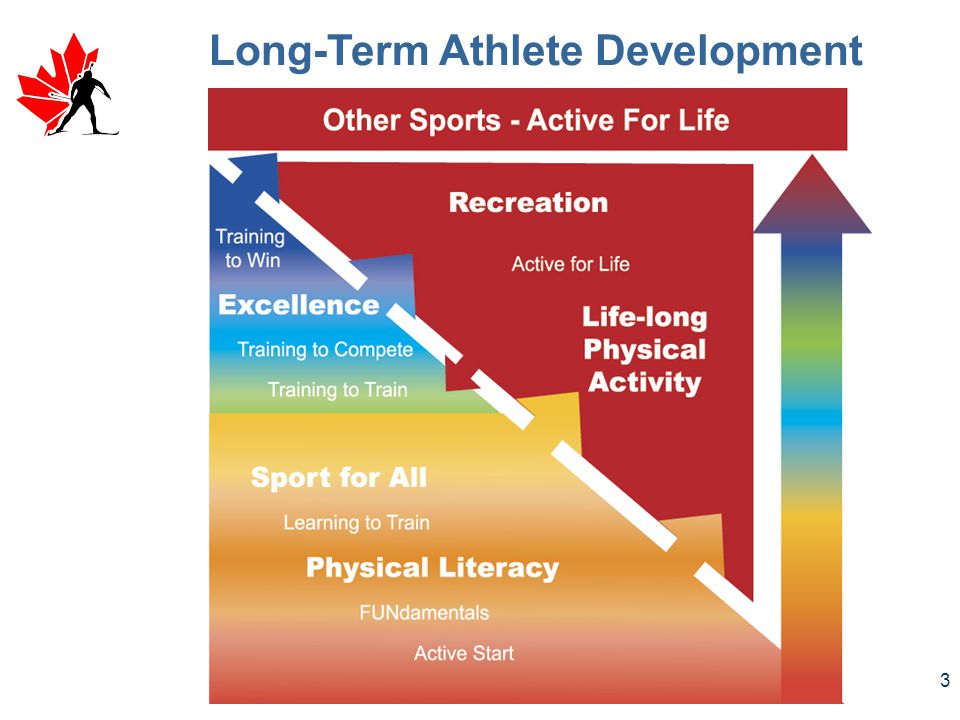 Long-Term Athlete Development

Other Sports - Active For Life

Recreation

Active for Life

Life-long Physical Activity

Training to Win

Excellence

Training to Compete

Training to Train

Sport for All

Learning to Train

Physical Literacy

FUNdamentals

Active Start

3